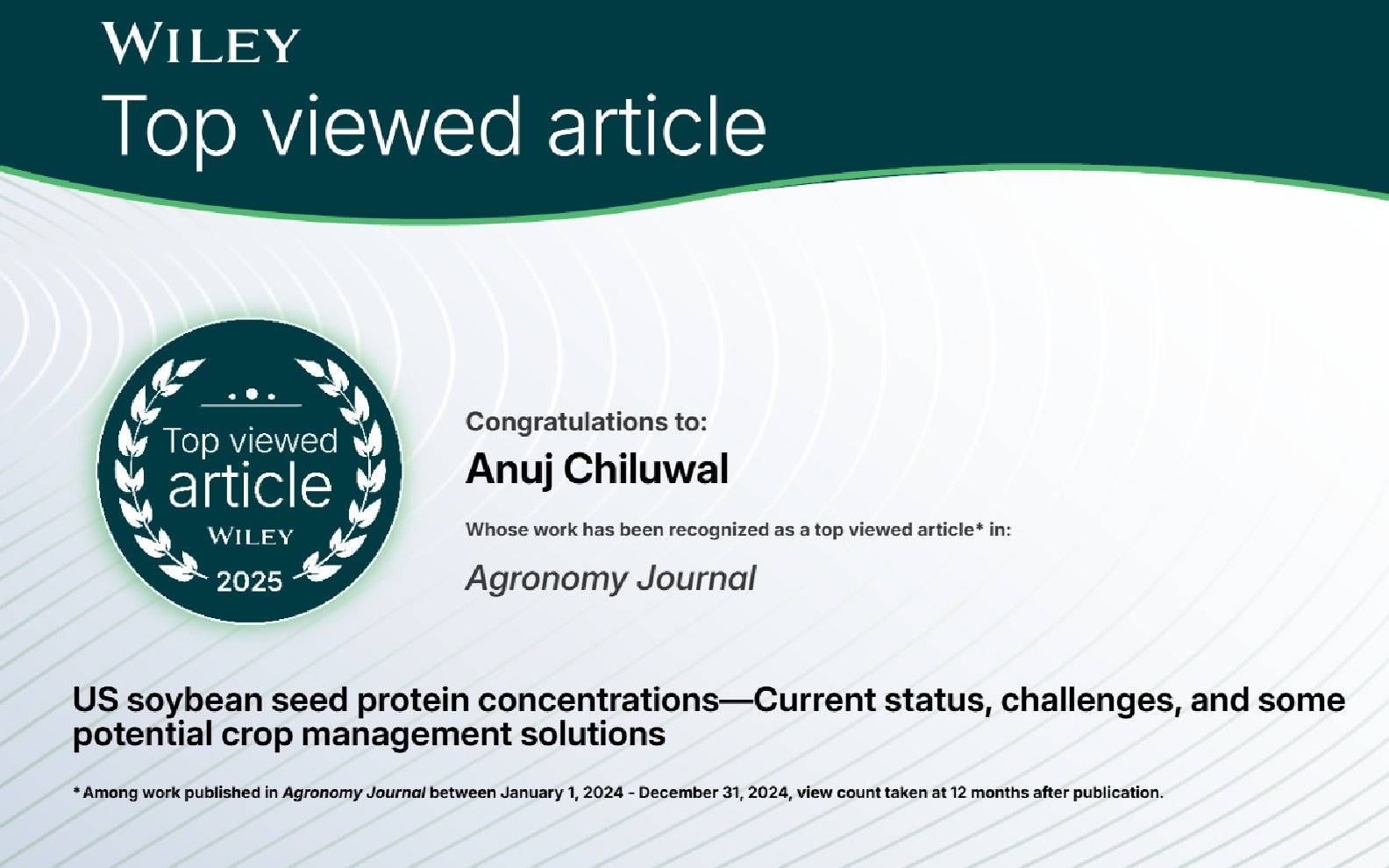 WILEY
Top viewed article

Top viewed article
WILEY
2025

Congratulations to:
Anuj Chiluwal
Whose work has been recognized as a top viewed article* in:
Agronomy Journal

US soybean seed protein concentrations—Current status, challenges, and some potential crop management solutions

* Among work published in Agronomy Journal between January 1, 2024 - December 31, 2024, view count taken at 12 months after publication.